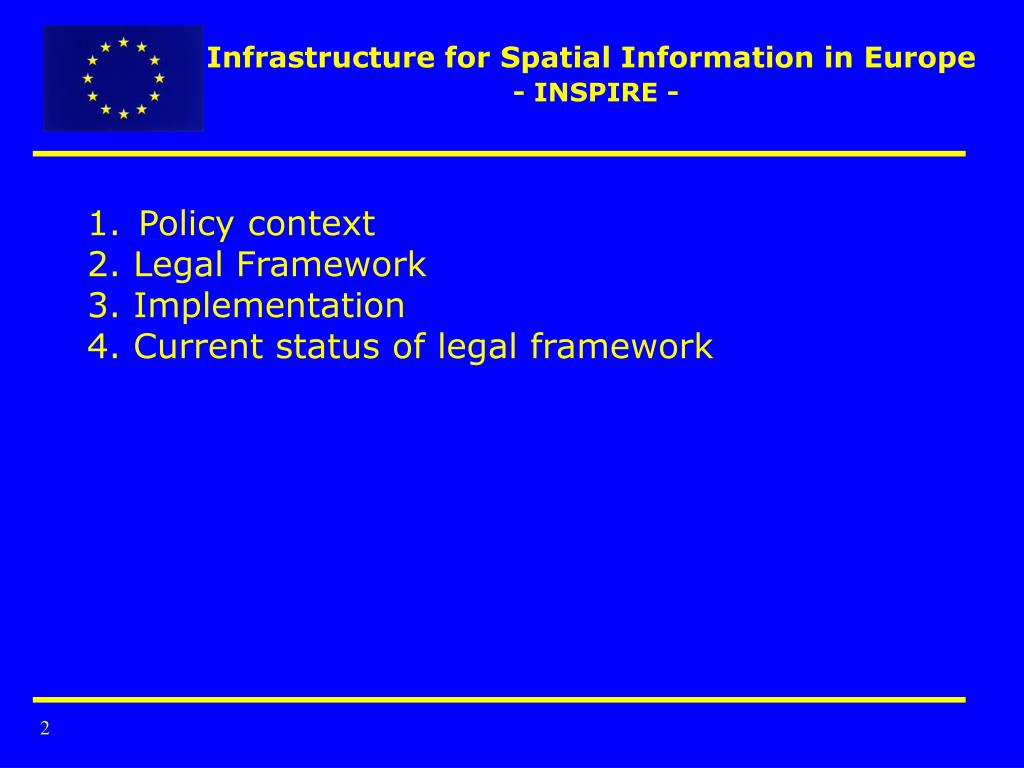 Infrastructure for Spatial Information in Europe
- INSPIRE -

1. Policy context
2. Legal Framework
3. Implementation
4. Current status of legal framework

2